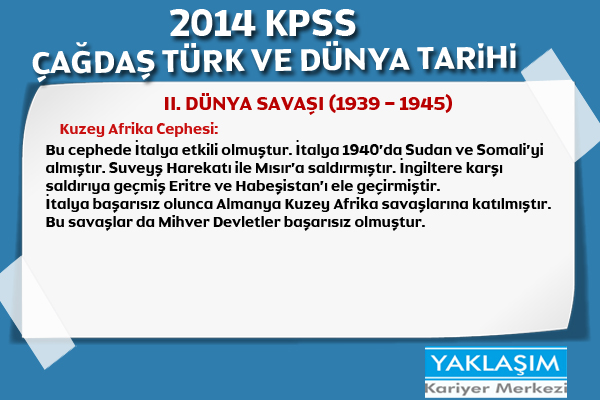 2014 KPSS
ÇAĞDAŞ TÜRK VE DÜNYA TARİHİ

II. DÜNYA SAVAŞI (1939 – 1945)

Kuzey Afrika Cephesi:

Bu cephede İtalya etkili olmuştur. İtalya 1940'da Sudan ve Somali'yi almıştır. Suveyş Harekatı ile Mısır'a saldırmıştır. İngiltere karşı saldırıya geçmiş Eritre ve Habeşistan'ı ele geçirmiştir.
İtalya başarısız olunca Almanya Kuzey Afrika savaşlarına katılmıştır. Bu savaşlar da Mihver Devletler başarısız olmuştur.

YAKLAŞIM
Kariyer Merkezi